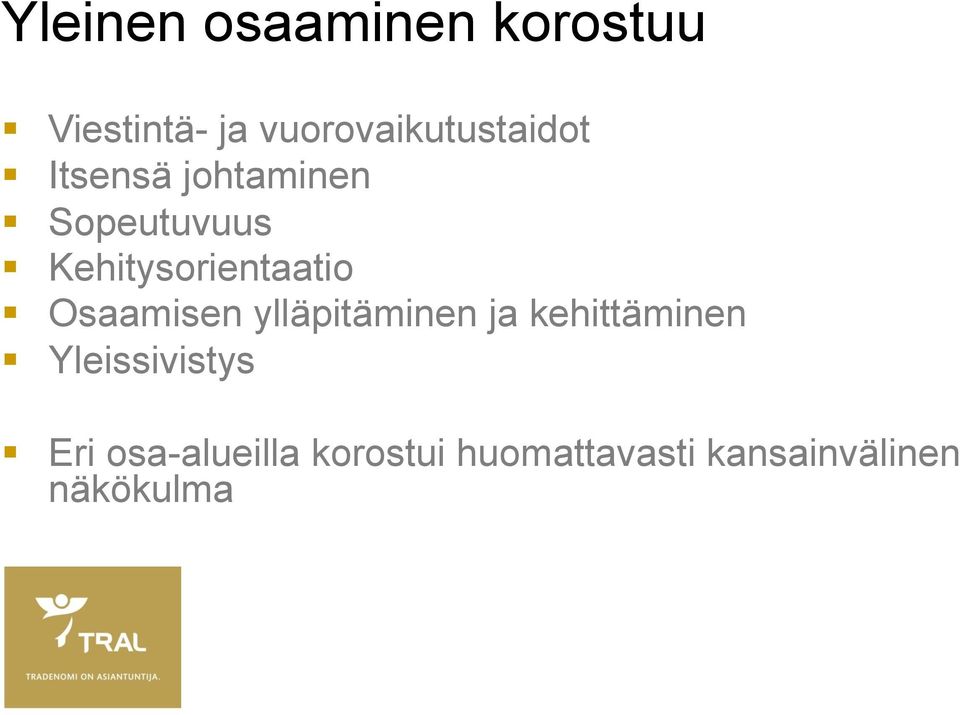 Yleinen osaaminen korostuu

- Viestintä- ja vuorovaikutustaidot
- Itsensä johtaminen
- Sopeutuvuus
- Kehitysorientaatio
- Osaamisen ylläpitäminen ja kehittäminen
- Yleissivistys

- Eri osa-alueilla korostui huomattavasti kansainvälinen näkökulma

TRAL
TRADENOMI ON ASIANTUNTIJA.